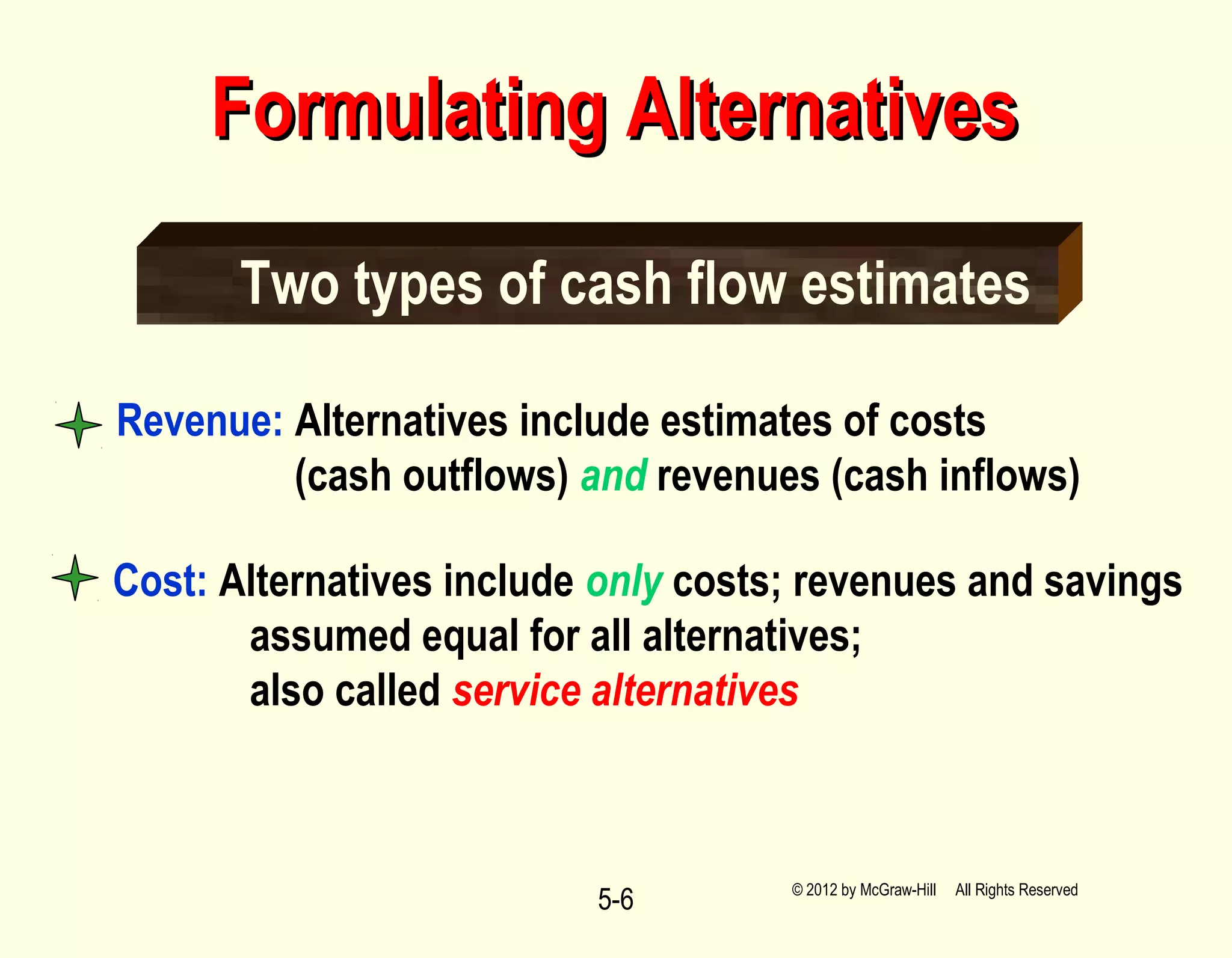 Formulating Alternatives

Two types of cash flow estimates

Revenue: Alternatives include estimates of costs (cash outflows) and revenues (cash inflows)

Cost: Alternatives include only costs; revenues and savings assumed equal for all alternatives; also called service alternatives

5-6

© 2012 by McGraw-Hill All Rights Reserved